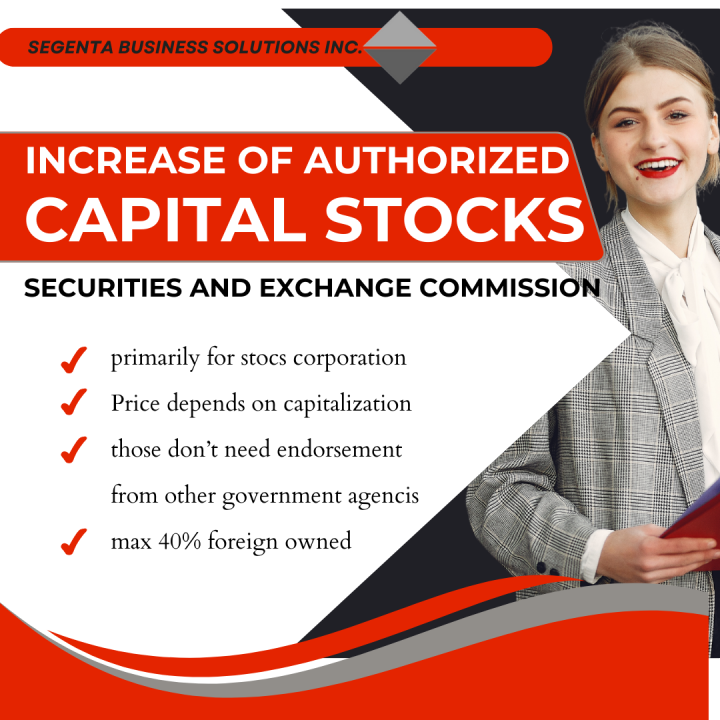 SEGENTA BUSINESS SOLUTIONS INC.

INCREASE OF AUTHORIZED CAPITAL STOCKS

SECURITIES AND EXCHANGE COMMISSION

✓ primarily for stocs corporation
✓ Price depends on capitalization
✓ those don't need endorsement from other government agencis
✓ max 40% foreign owned